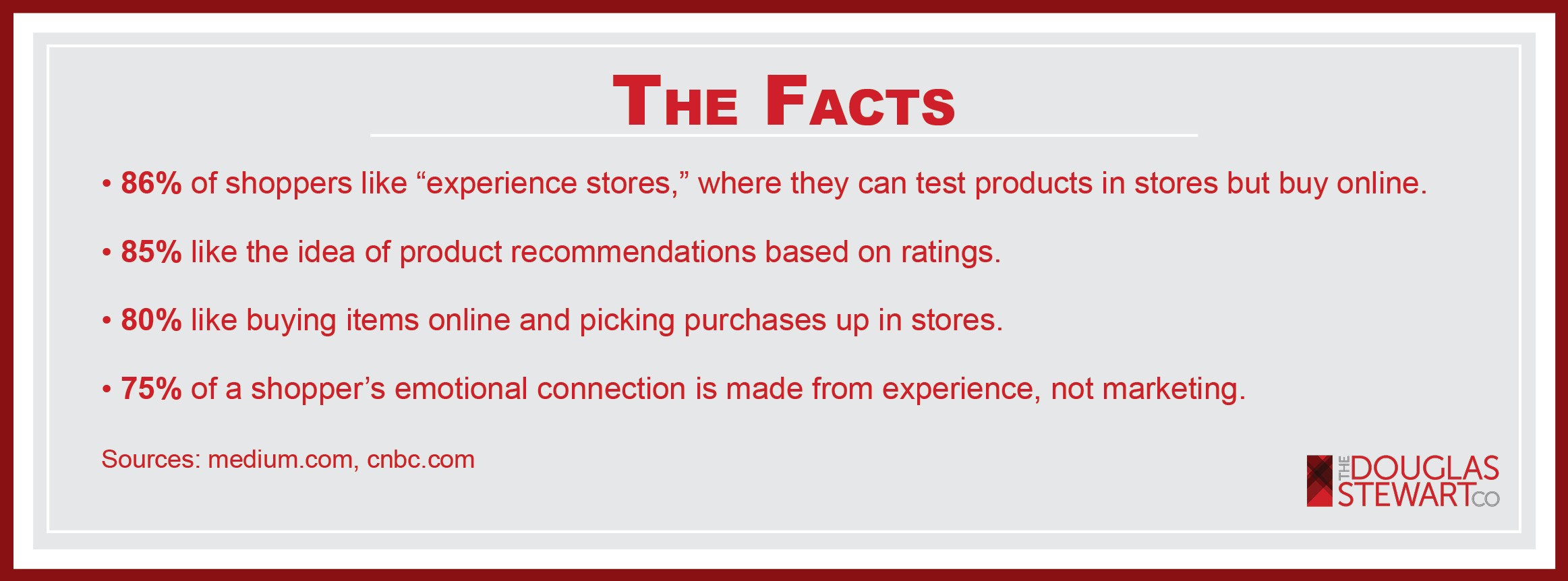 THE FACTS

• 86% of shoppers like “experience stores,” where they can test products in stores but buy online.

• 85% like the idea of product recommendations based on ratings.

• 80% like buying items online and picking purchases up in stores.

• 75% of a shopper’s emotional connection is made from experience, not marketing.

Sources: medium.com, cnbc.com

THE DOUGLAS STEWART CO